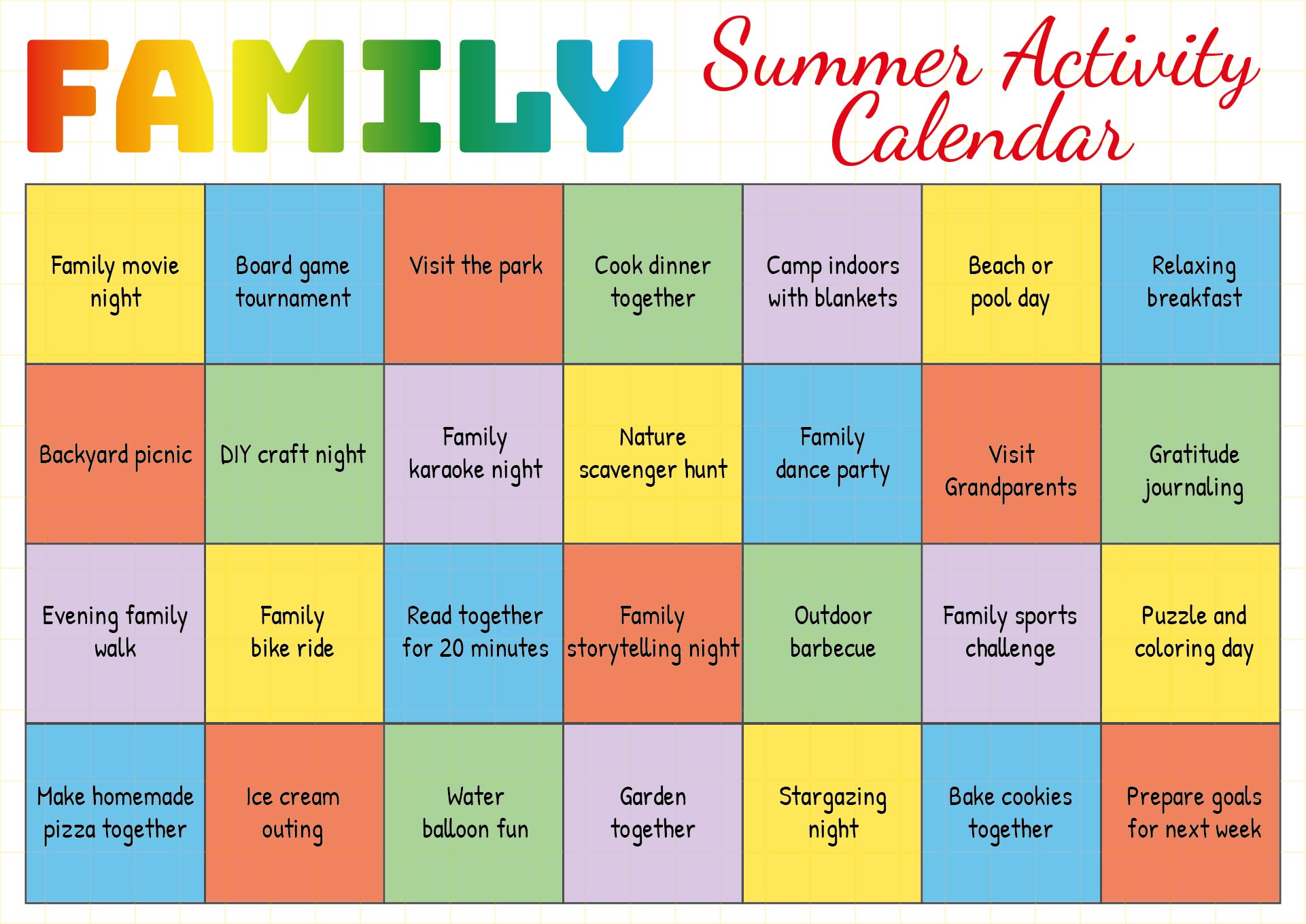 FAMILY Summer Activity Calendar

| Family movie night | Board game tournament | Visit the park | Cook dinner together | Camp indoors with blankets | Beach or pool day | Relaxing breakfast |
|---|---|---|---|---|---|---|
| Backyard picnic | DIY craft night | Family karaoke night | Nature scavenger hunt | Family dance party | Visit Grandparents | Gratitude journaling |
| Evening family walk | Family bike ride | Read together for 20 minutes | Family storytelling night | Outdoor barbecue | Family sports challenge | Puzzle and coloring day |
| Make homemade pizza together | Ice cream outing | Water balloon fun | Garden together | Stargazing night | Bake cookies together | Prepare goals for next week |